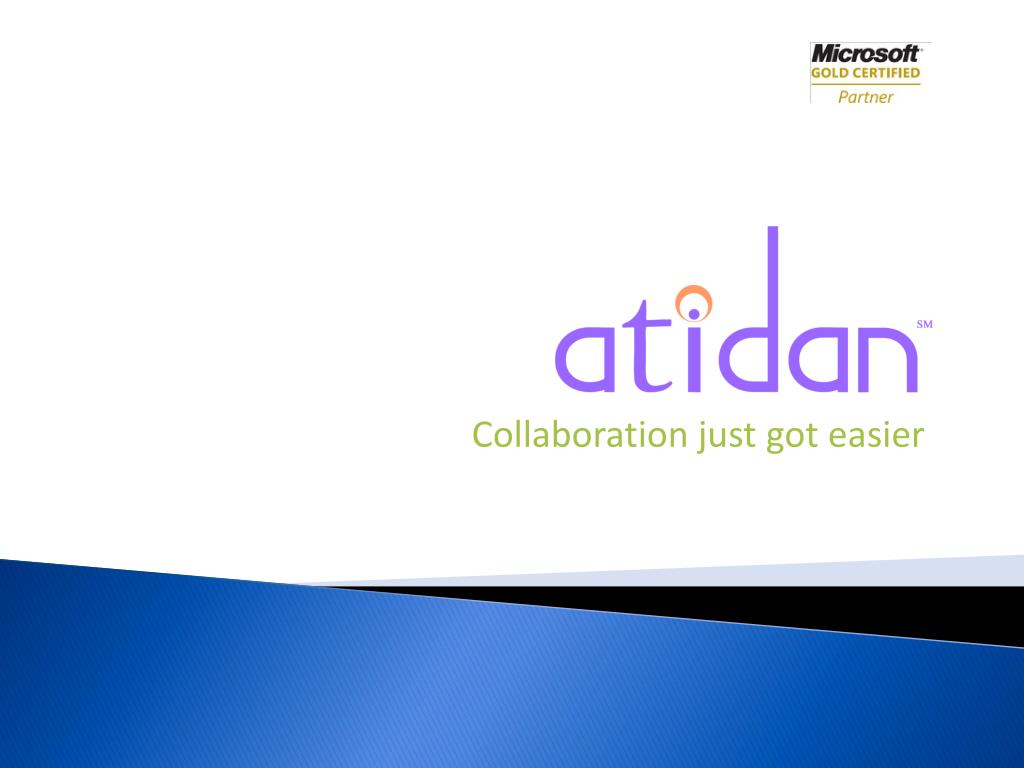 Microsoft
GOLD CERTIFIED
Partner

atidan SM

Collaboration just got easier